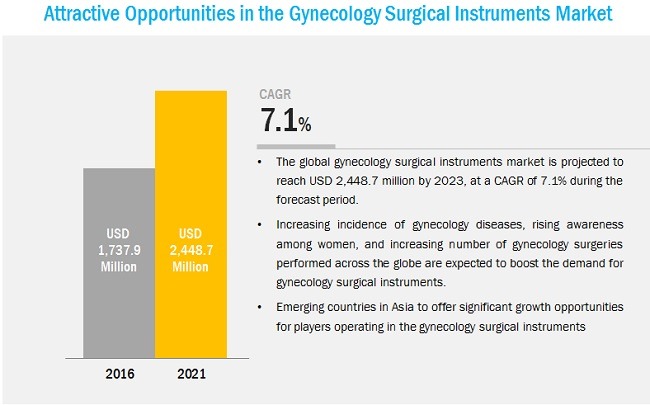 Attractive Opportunities in the Gynecology Surgical Instruments Market

USD 1,737.9 Million

USD 2,448.7 Million

2016

2021

CAGR

7.1%

• The global gynecology surgical instruments market is projected to reach USD 2,448.7 million by 2023, at a CAGR of 7.1% during the forecast period.

• Increasing incidence of gynecology diseases, rising awareness among women, and increasing number of gynecology surgeries performed across the globe are expected to boost the demand for gynecology surgical instruments.

• Emerging countries in Asia to offer significant growth opportunities for players operating in the gynecology surgical instruments